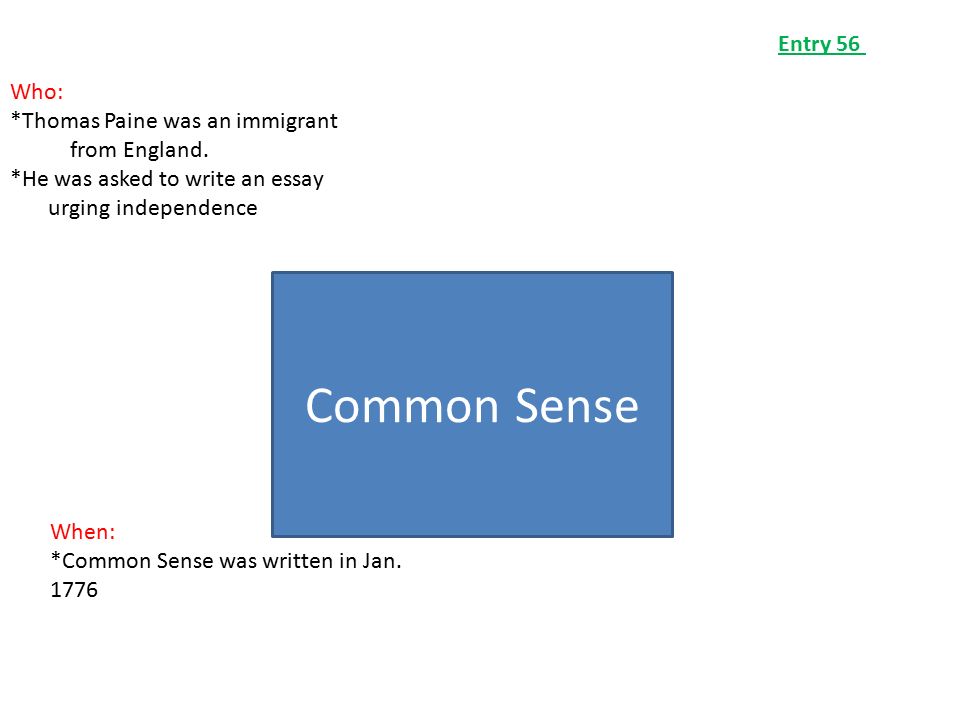 Entry 56

Who:
*Thomas Paine was an immigrant from England.
*He was asked to write an essay urging independence

Common Sense

When:
*Common Sense was written in Jan. 1776